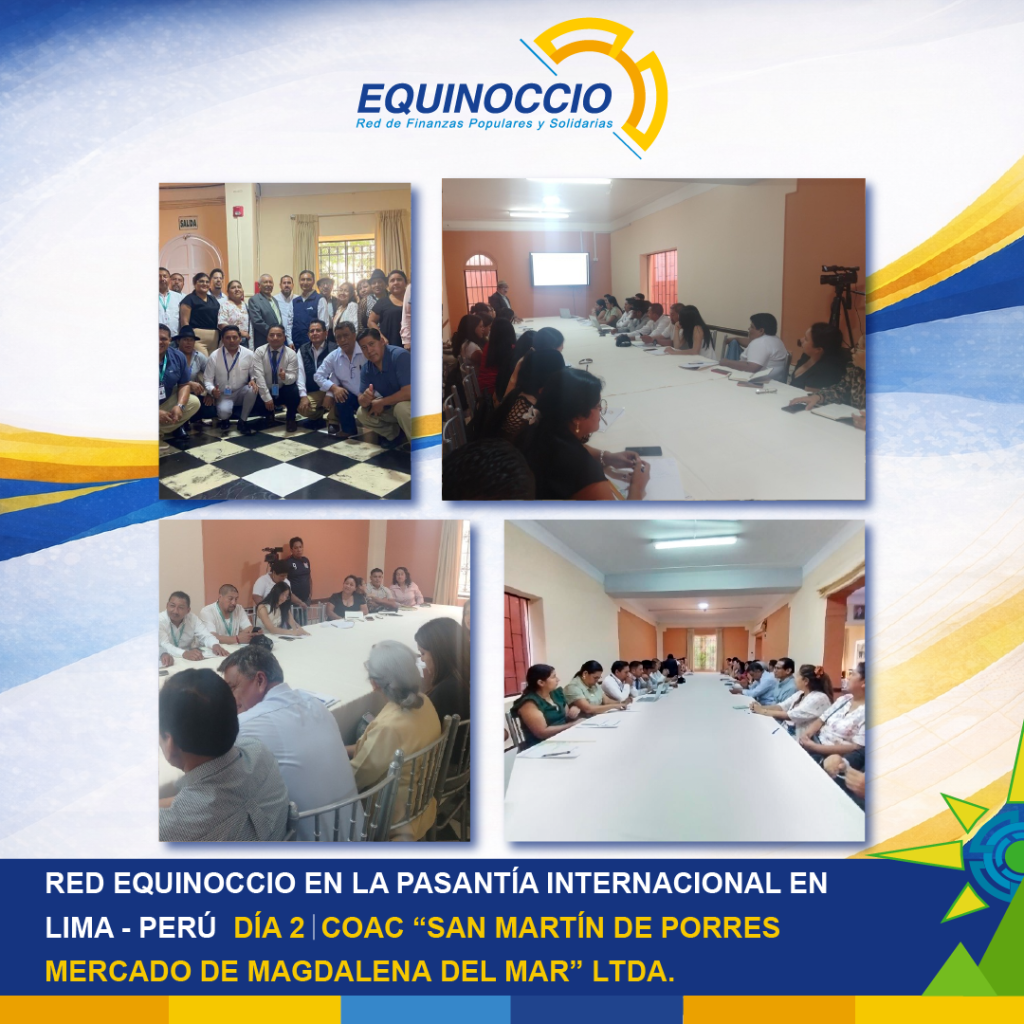 EQUINOCCIO
Red de Finanzas Populares y Solidarias

SALIDA

RED EQUINOCCIO EN LA PASANTÍA INTERNACIONAL EN LIMA - PERÚ DÍA 2 | COAC "SAN MARTÍN DE PORRES MERCADO DE MAGDALENA DEL MAR" LTDA.